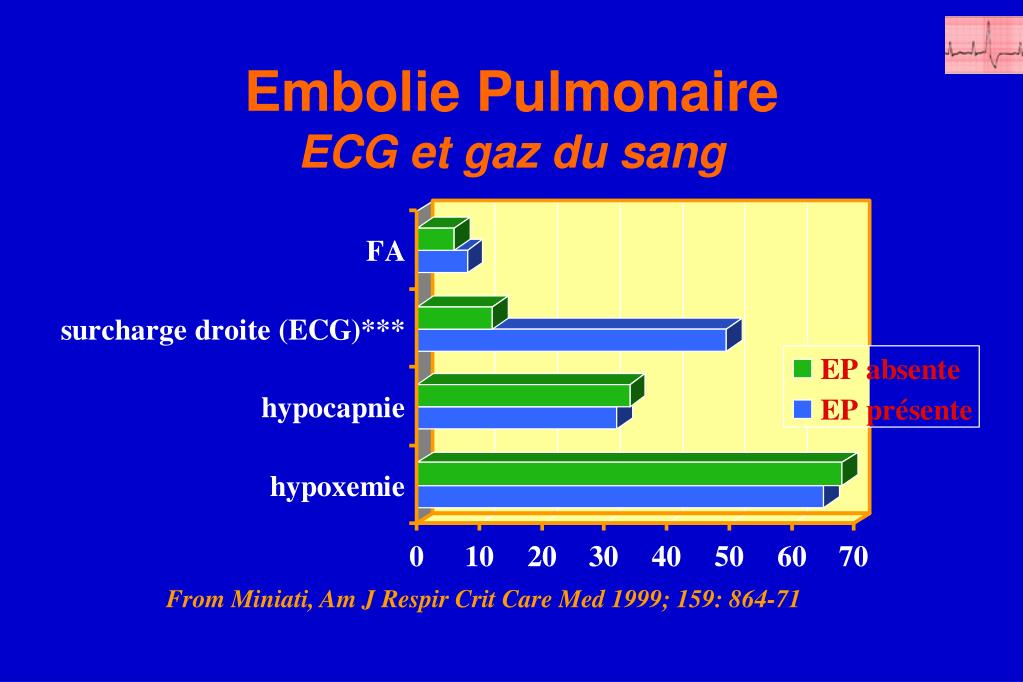 Embolie Pulmonaire
ECG et gaz du sang

FA
surcharge droite (ECG)***
hypocapnie
hypoxemie

EP absente
EP présente

0 10 20 30 40 50 60 70

From Miniati, Am J Respir Crit Care Med 1999; 159: 864-71